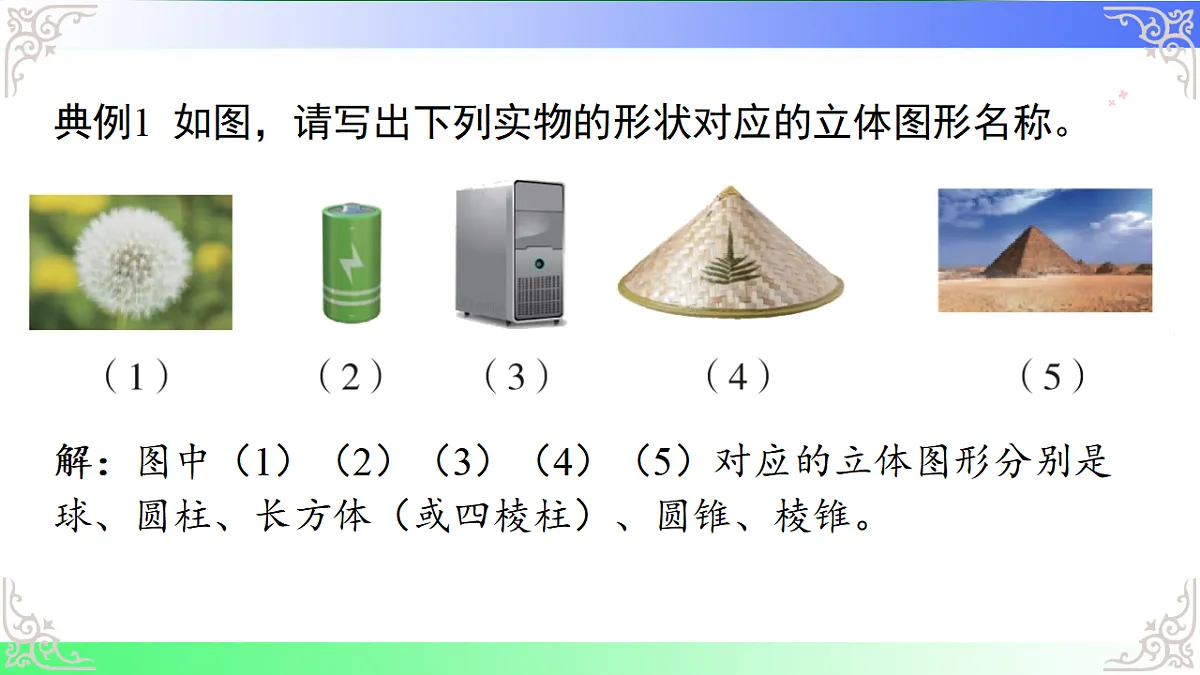 典例1 如图，请写出下列实物的形状对应的立体图形名称。

（1） （2） （3） （4） （5）

解：图中（1）（2）（3）（4）（5）对应的立体图形分别是球、圆柱、长方体（或四棱柱）、圆锥、棱锥。